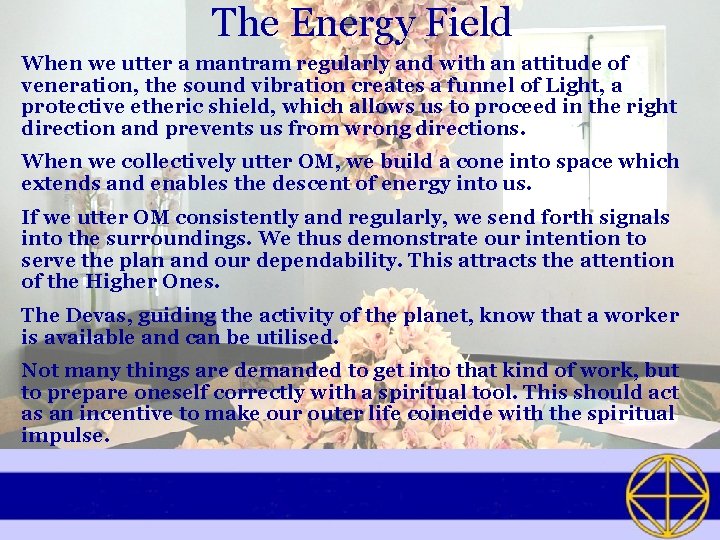 The Energy Field

When we utter a mantram regularly and with an attitude of veneration, the sound vibration creates a funnel of Light, a protective etheric shield, which allows us to proceed in the right direction and prevents us from wrong directions.

When we collectively utter OM, we build a cone into space which extends and enables the descent of energy into us.

If we utter OM consistently and regularly, we send forth signals into the surroundings. We thus demonstrate our intention to serve the plan and our dependability. This attracts the attention of the Higher Ones.

The Devas, guiding the activity of the planet, know that a worker is available and can be utilised.

Not many things are demanded to get into that kind of work, but to prepare oneself correctly with a spiritual tool. This should act as an incentive to make our outer life coincide with the spiritual impulse.